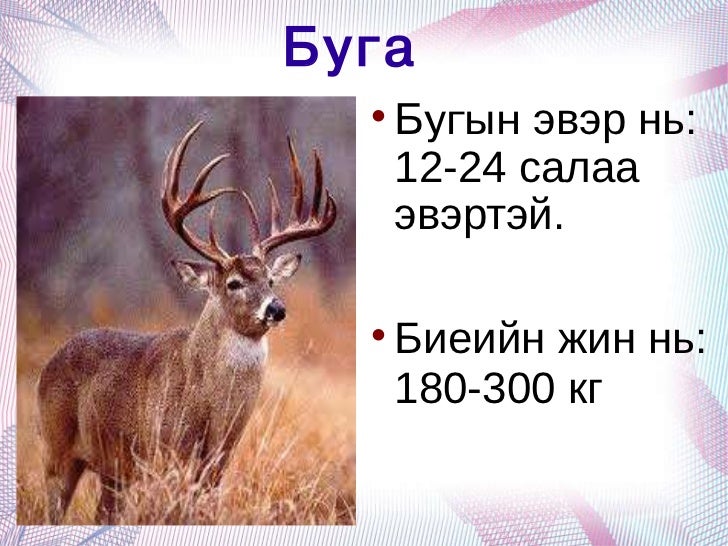 Буга

• Бугын эвэр нь: 12-24 салаа эвэртэй.

• Биеийн жин нь: 180-300 кг